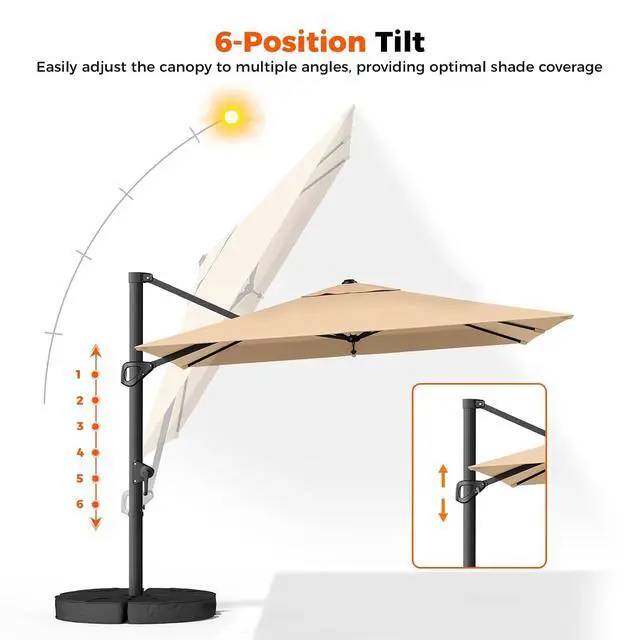 6-Position Tilt
Easily adjust the canopy to multiple angles, providing optimal shade coverage

1
2
3
4
5
6